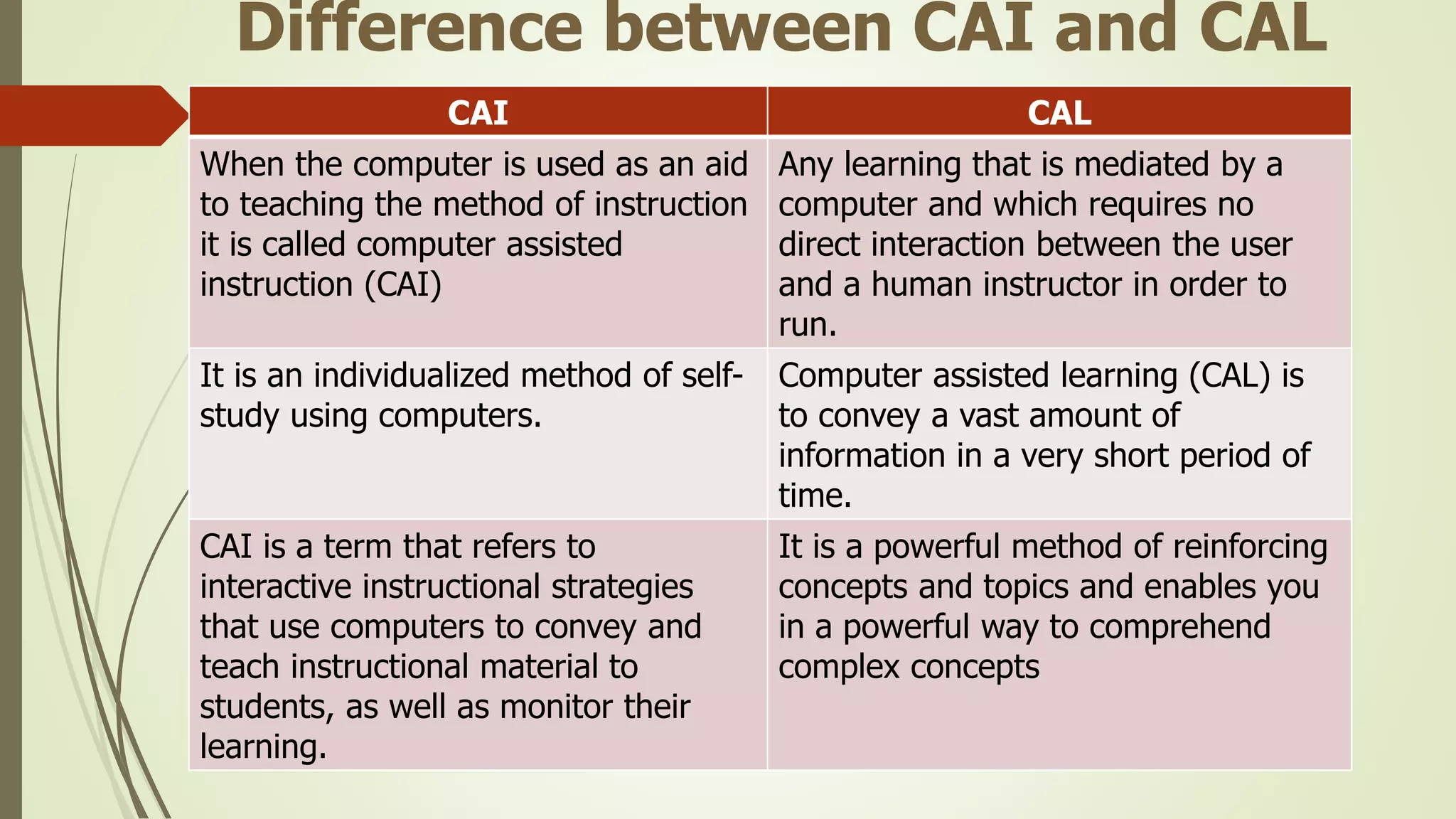 Difference between CAI and CAL

| CAI | CAL |
|---|---|
| When the computer is used as an aid to teaching the method of instruction it is called computer assisted instruction (CAI) | Any learning that is mediated by a computer and which requires no direct interaction between the user and a human instructor in order to run. |
| It is an individualized method of self-study using computers. | Computer assisted learning (CAL) is to convey a vast amount of information in a very short period of time. |
| CAI is a term that refers to interactive instructional strategies that use computers to convey and teach instructional material to students, as well as monitor their learning. | It is a powerful method of reinforcing concepts and topics and enables you in a powerful way to comprehend complex concepts |